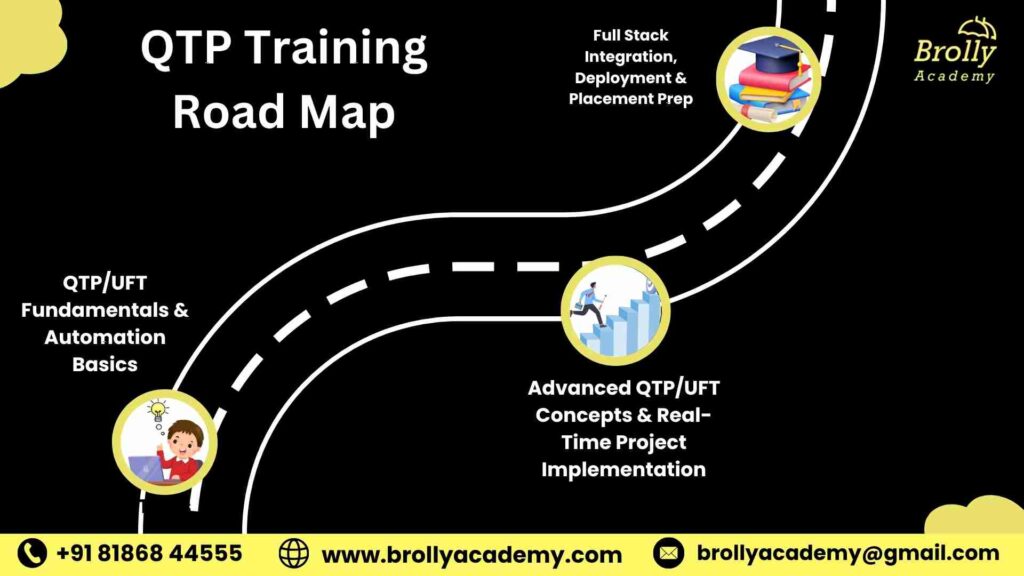 QTP Training Road Map

Full Stack Integration, Deployment & Placement Prep

Brolly Academy

QTP/UFT Fundamentals & Automation Basics

Advanced QTP/UFT Concepts & Real-Time Project Implementation

+91 81868 44555

www.brollyacademy.com

brollyacademy@gmail.com